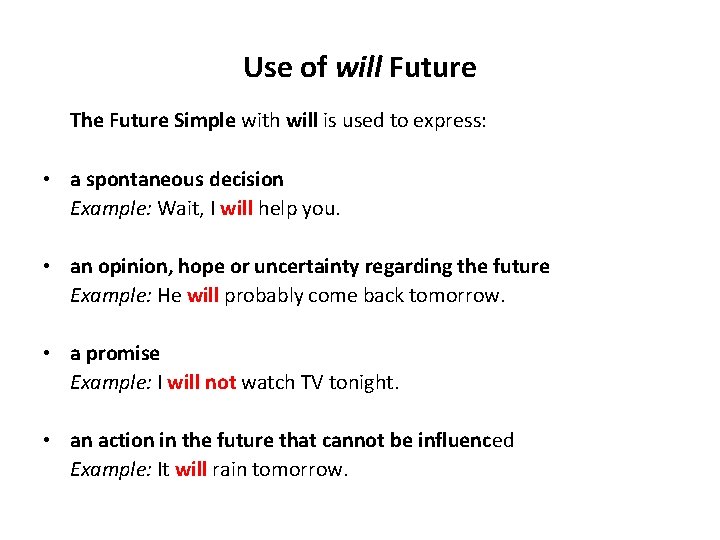 Use of will Future

The Future Simple with will is used to express:

• a spontaneous decision
Example: Wait, I will help you.

• an opinion, hope or uncertainty regarding the future
Example: He will probably come back tomorrow.

• a promise
Example: I will not watch TV tonight.

• an action in the future that cannot be influenced
Example: It will rain tomorrow.